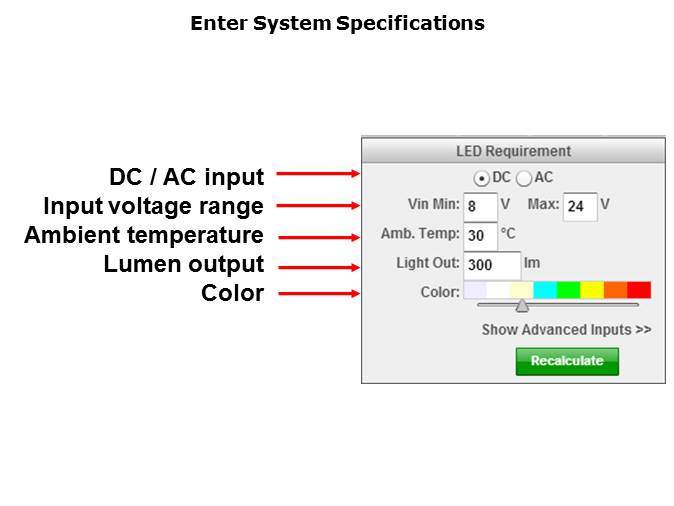 Enter System Specifications

DC / AC input
Input voltage range
Ambient temperature
Lumen output
Color

LED Requirement

DC AC

Vin Min: 8 V Max: 24 V

Amb. Temp: 30 °C

Light Out: 300 lm

Color:

Show Advanced Inputs >>

Recalculate